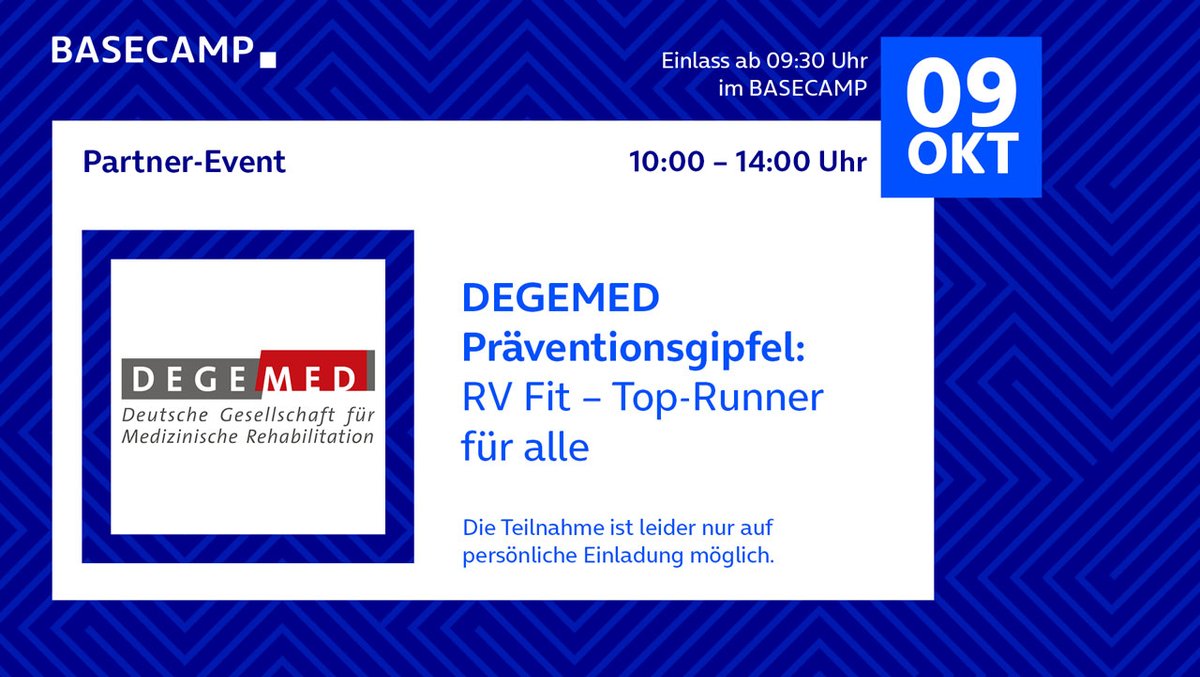 BASECAMP

Einlass ab 09:30 Uhr im BASECAMP

09 OKT

Partner-Event

10:00 – 14:00 Uhr

DEGEMED
Deutsche Gesellschaft für Medizinische Rehabilitation

DEGEMED Präventionsgipfel: RV Fit – Top-Runner für alle

Die Teilnahme ist leider nur auf persönliche Einladung möglich.